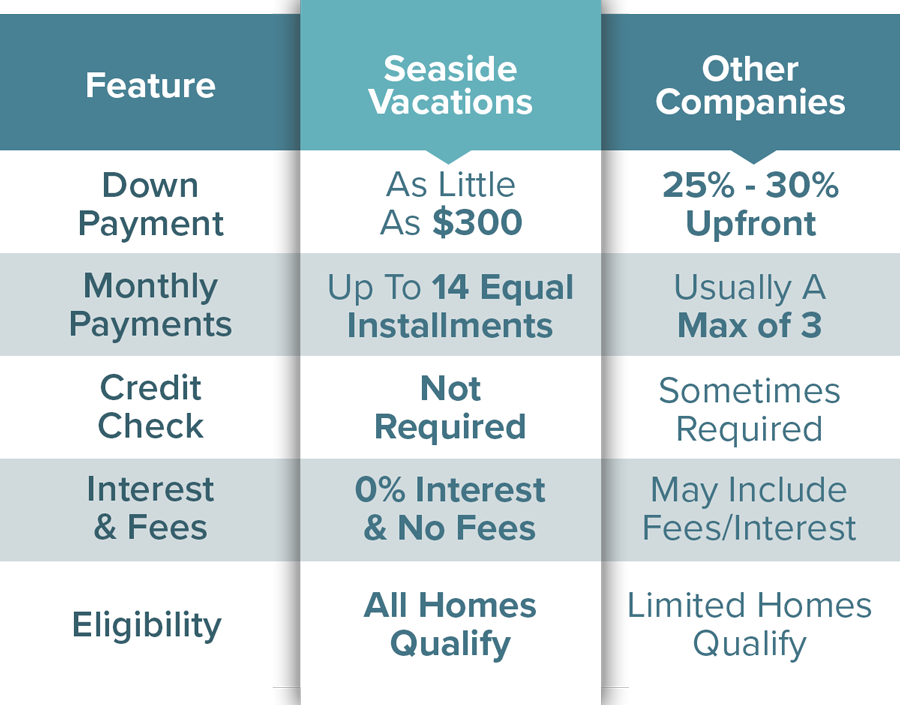 | Feature | Seaside Vacations | Other Companies |
|---|---|---|
| Down Payment | As Little As $300 | 25% - 30% Upfront |
| Monthly Payments | Up To 14 Equal Installments | Usually A Max of 3 |
| Credit Check | Not Required | Sometimes Required |
| Interest & Fees | 0% Interest & No Fees | May Include Fees/Interest |
| Eligibility | All Homes Qualify | Limited Homes Qualify |